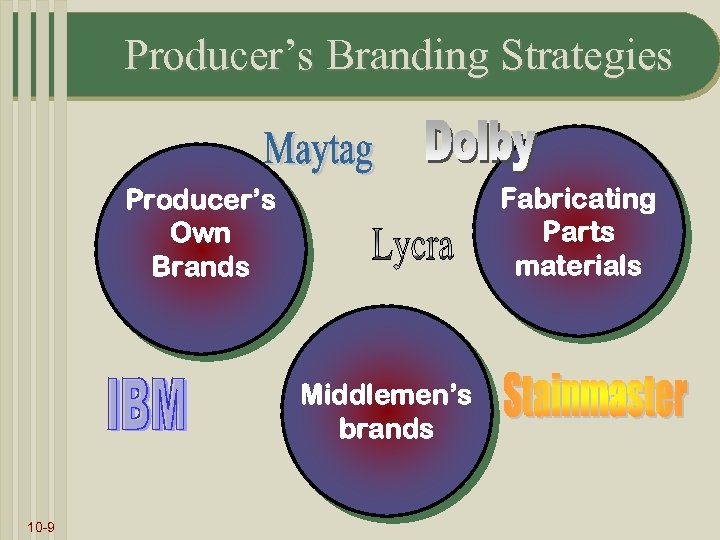 Producer's Branding Strategies

Maytag

Dolby

Producer's Own Brands

Lycra

Fabricating Parts materials

IBM

Middlemen's brands

Stainmaster

10-9